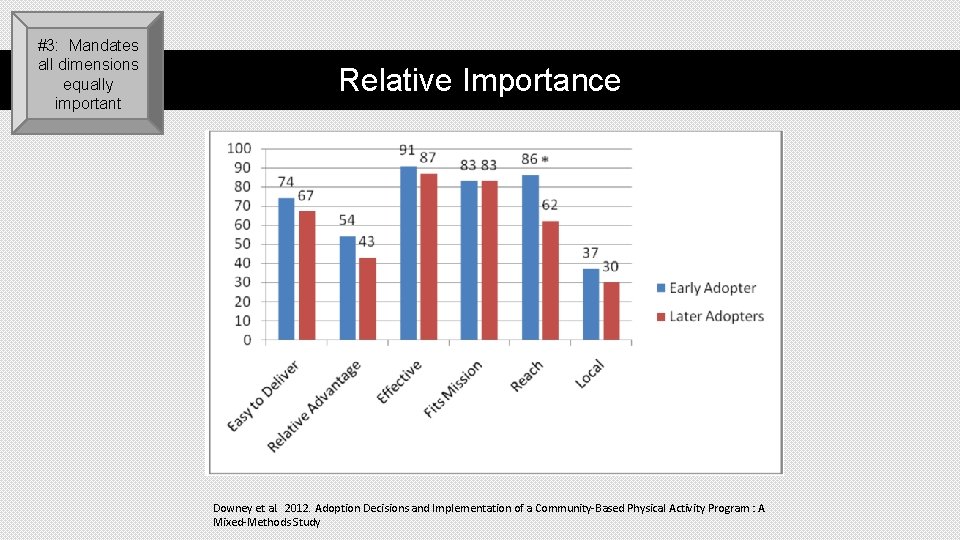 #3: Mandates all dimensions equally important

Relative Importance

100
90
80
70
60
50
40
30
20
10
0

74 67
54 43
91 87
83 83
86 * 62
37 30

Easy to Deliver
Relative Advantage
Effective
Fits Mission
Reach
Local

Early Adopter
Later Adopters

Downey et al 2012. Adoption Decisions and Implementation of a Community-Based Physical Activity Program : A Mixed-Methods Study